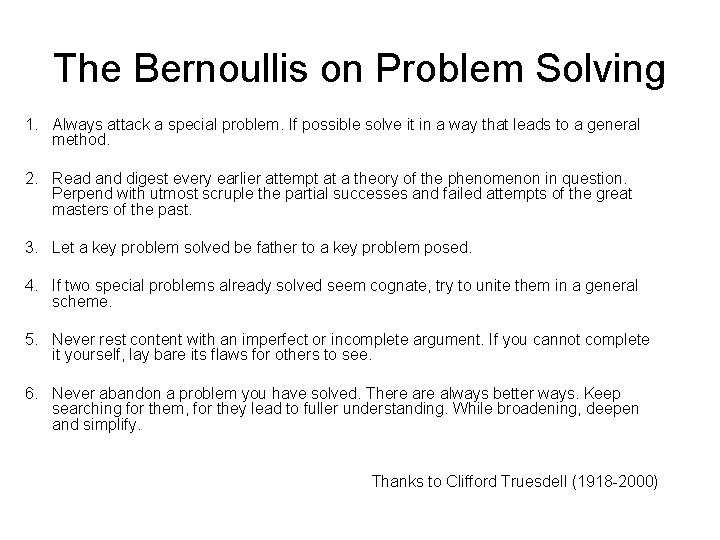 The Bernoullis on Problem Solving

1. Always attack a special problem. If possible solve it in a way that leads to a general method.

2. Read and digest every earlier attempt at a theory of the phenomenon in question. Perpend with utmost scruple the partial successes and failed attempts of the great masters of the past.

3. Let a key problem solved be father to a key problem posed.

4. If two special problems already solved seem cognate, try to unite them in a general scheme.

5. Never rest content with an imperfect or incomplete argument. If you cannot complete it yourself, lay bare its flaws for others to see.

6. Never abandon a problem you have solved. There are always better ways. Keep searching for them, for they lead to fuller understanding. While broadening, deepen and simplify.

Thanks to Clifford Truesdell (1918-2000)